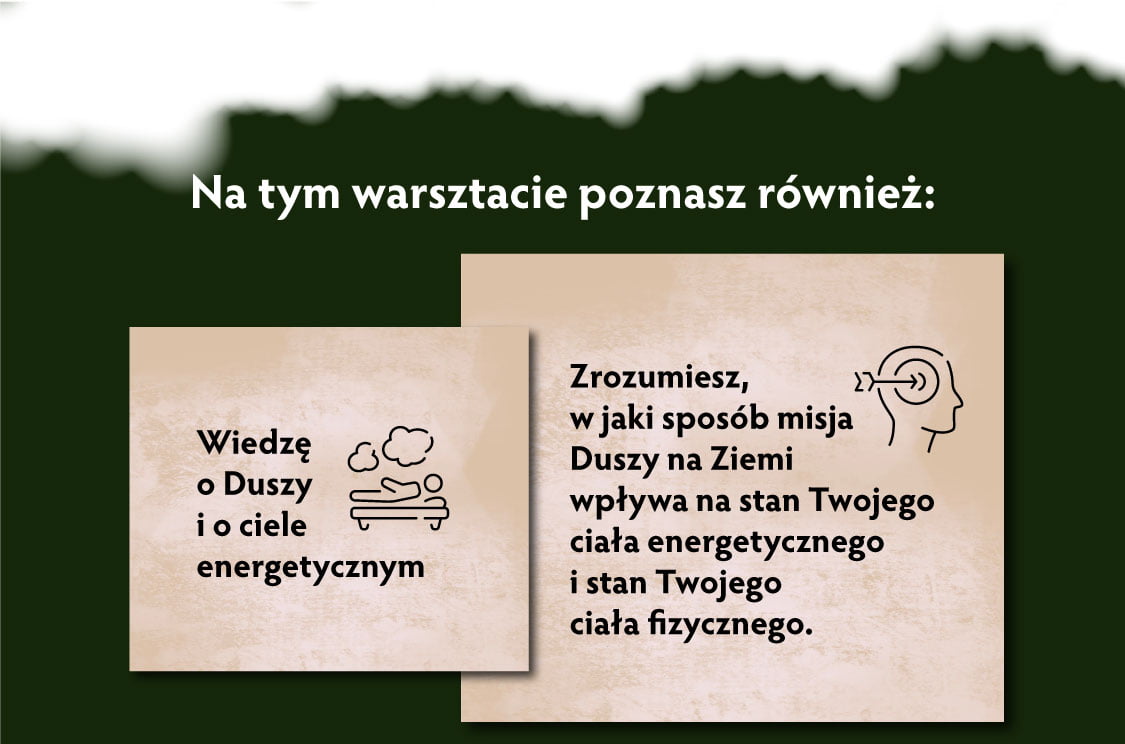 Na tym warsztacie poznasz również:

Wiedzę o Duszy i o ciele energetycznym

Zrozumiesz, w jaki sposób misja Duszy na Ziemi wpływa na stan Twojego ciała energetycznego i stan Twojego ciała fizycznego.